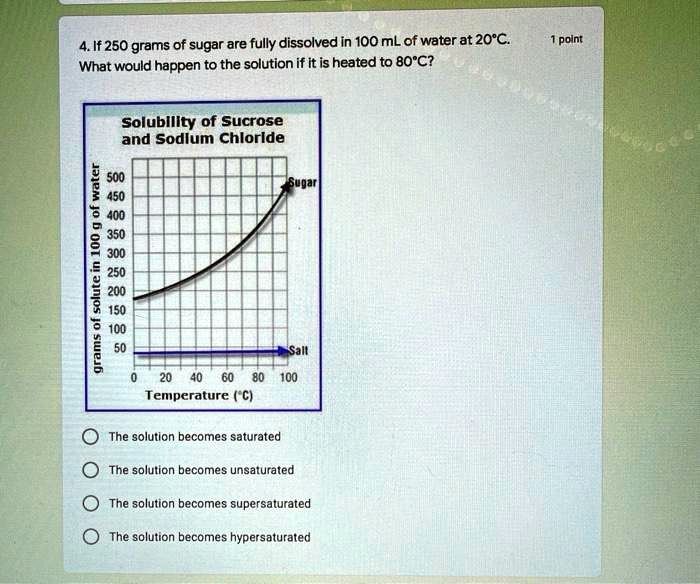 4. If 250 grams of sugar are fully dissolved in 100 mL of water at 20°C. What would happen to the solution if it is heated to 80°C?

1 point

Solubility of Sucrose and Sodium Chloride

grams of solute in 100 g of water

500
450
400
350
300
250
200
150
100
50

Sugar

Salt

0 20 40 60 80 100

Temperature (°C)

The solution becomes saturated

The solution becomes unsaturated

The solution becomes supersaturated

The solution becomes hypersaturated